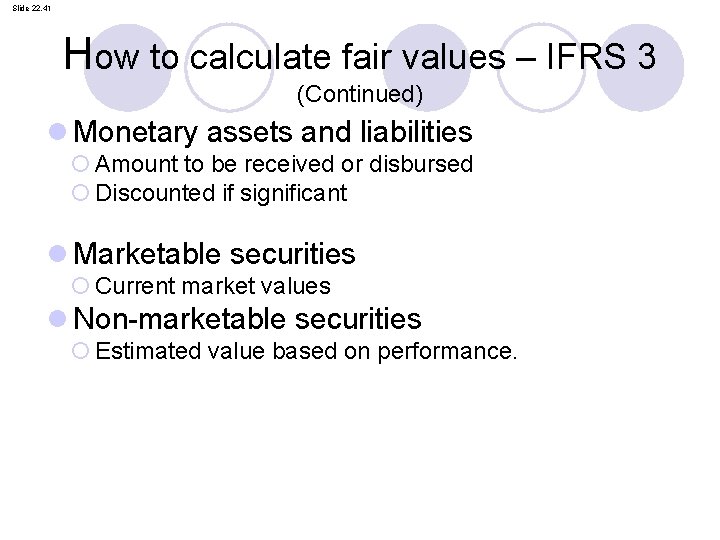 Slide 22.41

How to calculate fair values – IFRS 3
(Continued)

Monetary assets and liabilities
Amount to be received or disbursed
Discounted if significant

Marketable securities
Current market values
Non-marketable securities
Estimated value based on performance.